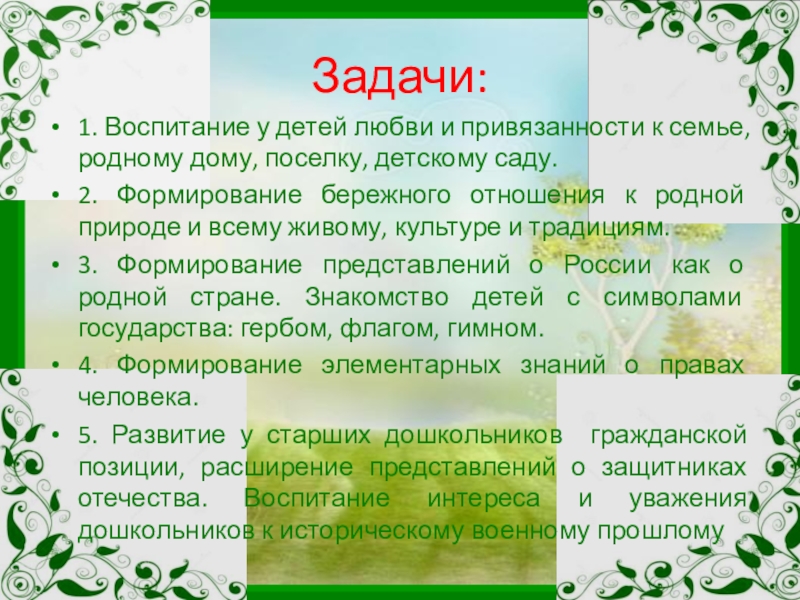 Задачи:

• 1. Воспитание у детей любви и привязанности к семье, родному дому, поселку, детскому саду.

• 2. Формирование бережного отношения к родной природе и всему живому, культуре и традициям.

• 3. Формирование представлений о России как о родной стране. Знакомство детей с символами государства: гербом, флагом, гимном.

• 4. Формирование элементарных знаний о правах человека.

• 5. Развитие у старших дошкольников гражданской позиции, расширение представлений о защитниках отечества. Воспитание интереса и уважения дошкольников к историческому военному прошлому